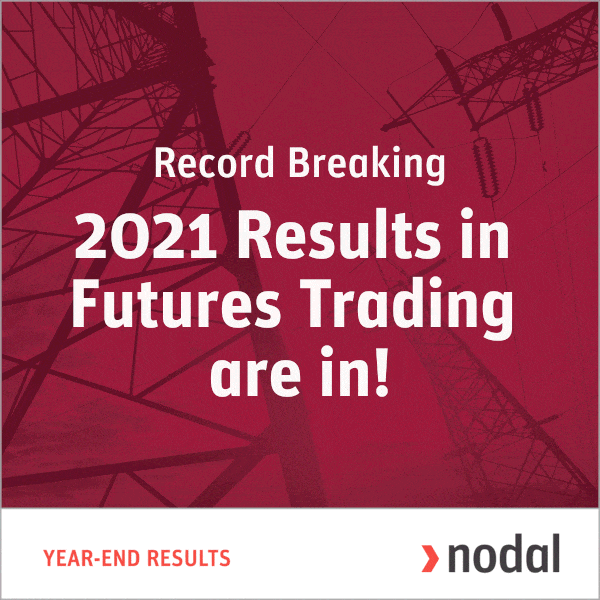 Record Breaking

2021 Results in Futures Trading are in!

YEAR-END RESULTS

nodal